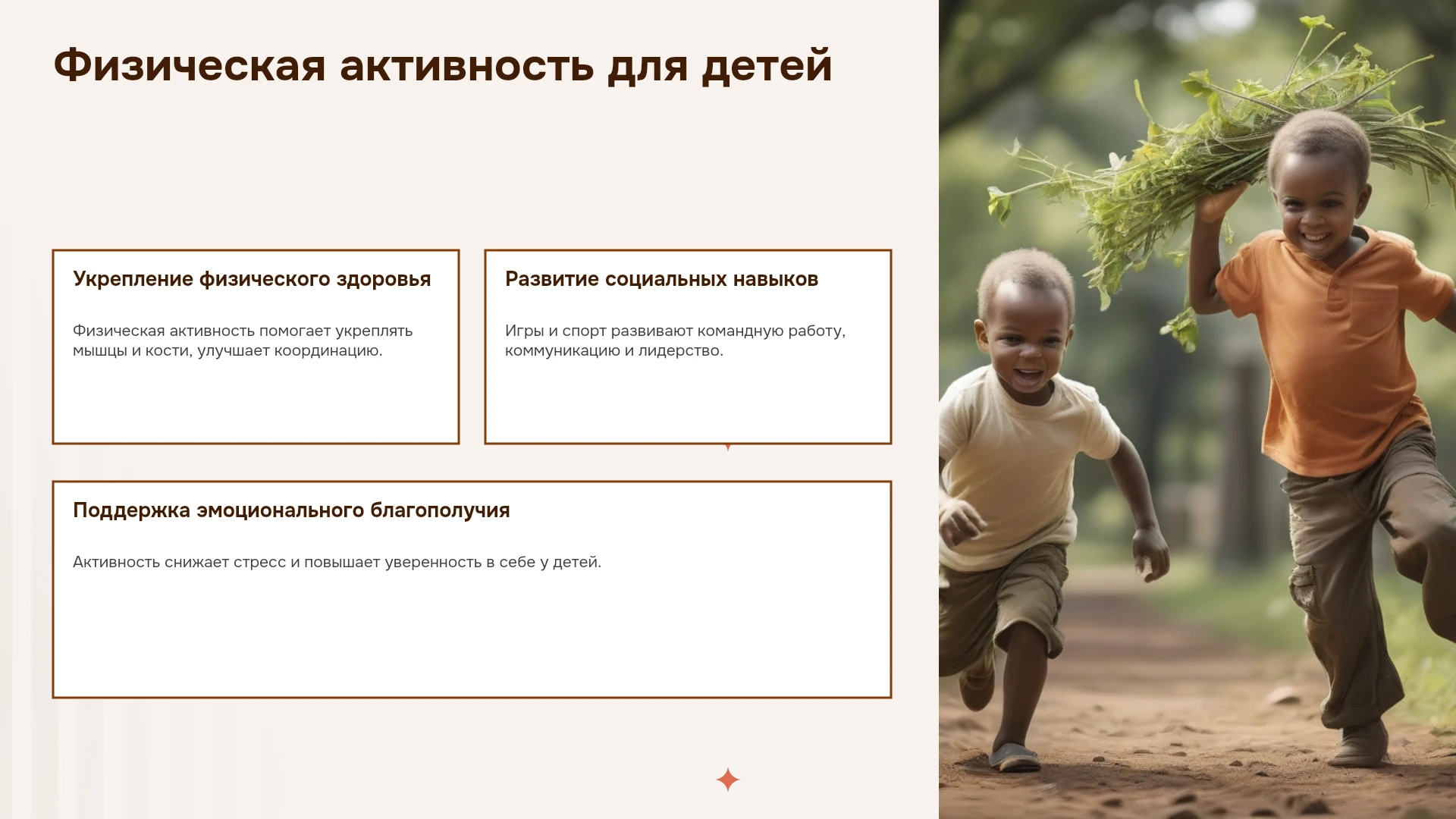 Физическая активность для детей

Укрепление физического здоровья

Физическая активность помогает укреплять мышцы и кости, улучшает координацию.

Развитие социальных навыков

Игры и спорт развивают командную работу, коммуникацию и лидерство.

Поддержка эмоционального благополучия

Активность снижает стресс и повышает уверенность в себе у детей.